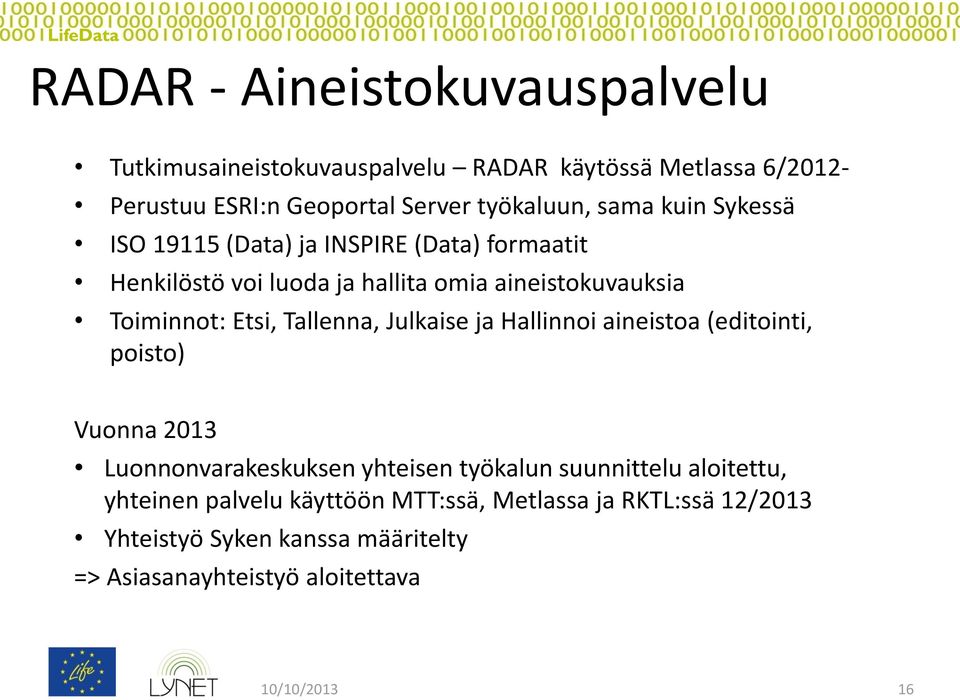 LifeData

RADAR - Aineistokuvauspalvelu

• Tutkimusaineistokuvauspalvelu – RADAR käytössä Metlassa 6/2012-
• Perustuu ESRI:n Geoportal Server työkaluun, sama kuin Sykessä
• ISO 19115 (Data) ja INSPIRE (Data) formaatit
• Henkilöstö voi luoda ja hallita omia aineistokuvauksia
• Toiminnot: Etsi, Tallenna, Julkaise ja Hallinnoi aineistoa (editointi, poisto)

Vuonna 2013
• Luonnonvarakeskuksen yhteisen työkalun suunnittelu aloitettu, yhteinen palvelu käyttöön MTT:ssä, Metlassa ja RKTL:ssä 12/2013
• Yhteistyö Syken kanssa määritelty
=> Asiasanayhteistyö aloitettava

Life

LYNET

10/10/2013

16